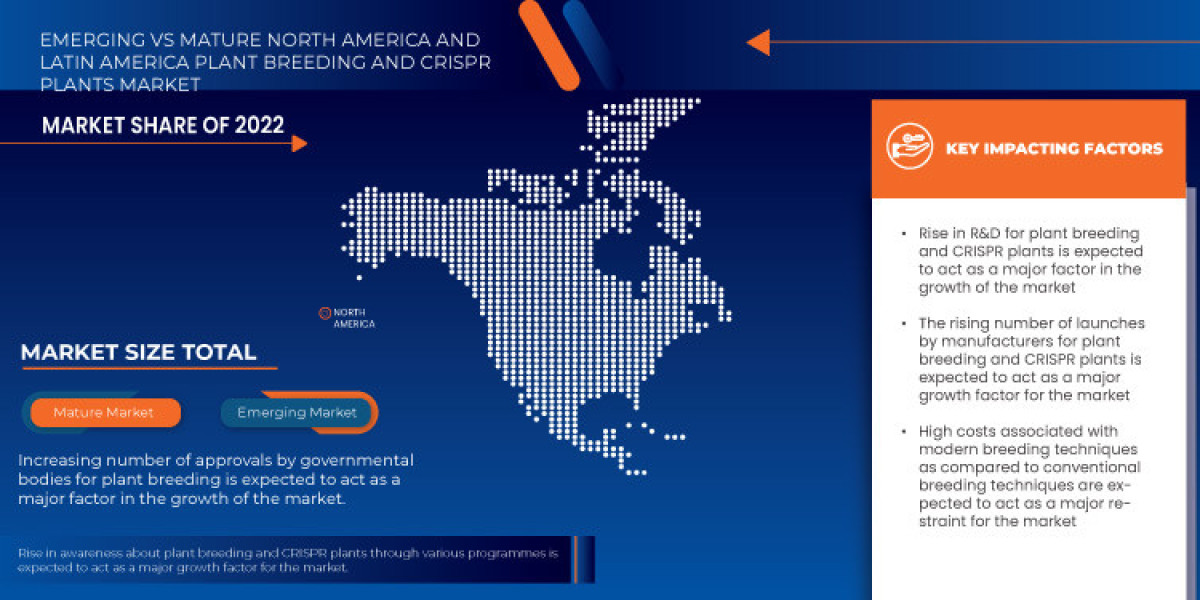 EMERGING VS MATURE NORTH AMERICA AND LATIN AMERICA PLANT BREEDING AND CRISPR PLANTS MARKET

MARKET SHARE OF 2022

NORTH AMERICA

MARKET SIZE TOTAL

Mature Market

Emerging Market

Increasing number of approvals by governmental bodies for plant breeding is expected to act as a major factor in the growth of the market.

Rise in awareness about plant breeding and CRISPR plants through various programmes is expected to act as a major growth factor for the market.

KEY IMPACTING FACTORS

• Rise in R&D for plant breeding and CRISPR plants is expected to act as a major factor in the growth of the market

• The rising number of launches by manufacturers for plant breeding and CRISPR plants is expected to act as a major growth factor for the market

• High costs associated with modern breeding techniques as compared to conventional breeding techniques are expected to act as a major restraint for the market